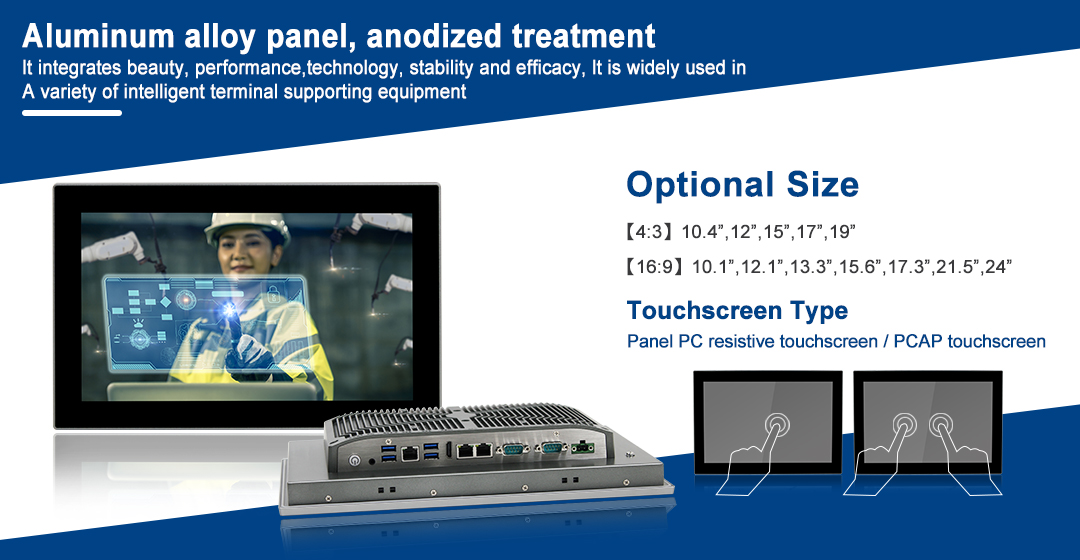 Aluminum alloy panel, anodized treatment
It integrates beauty, performance,technology, stability and efficacy, It is widely used in A variety of intelligent terminal supporting equipment

Optional Size
【4:3】10.4”,12”,15”,17”,19”
【16:9】10.1”,12.1”,13.3”,15.6”,17.3”,21.5”,24”

Touchscreen Type
Panel PC resistive touchscreen / PCAP touchscreen